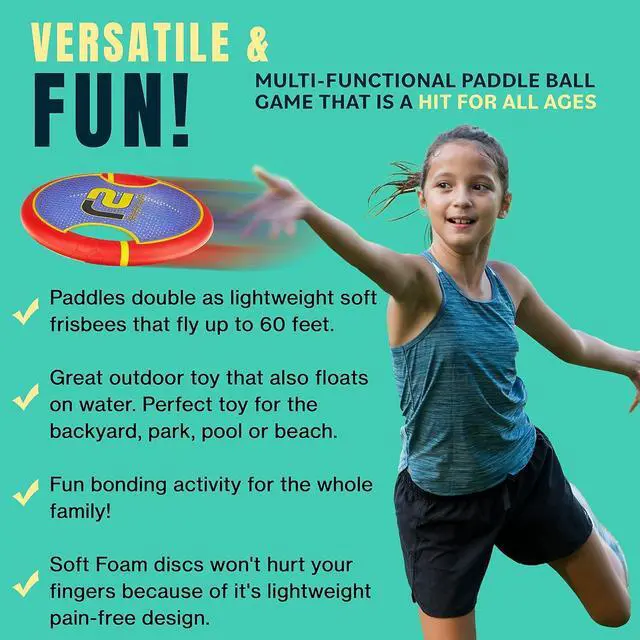 VERSATILE &
FUN!

MULTI-FUNCTIONAL PADDLE BALL GAME THAT IS A HIT FOR ALL AGES

Paddles double as lightweight soft frisbees that fly up to 60 feet.

Great outdoor toy that also floats on water. Perfect toy for the backyard, park, pool or beach.

Fun bonding activity for the whole family!

Soft Foam discs won't hurt your fingers because of it's lightweight pain-free design.